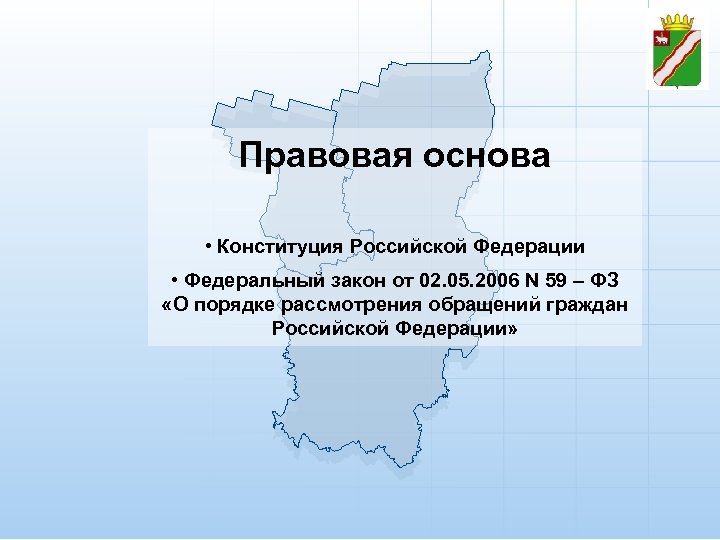 Правовая основа

• Конституция Российской Федерации

• Федеральный закон от 02.05.2006 N 59 – ФЗ «О порядке рассмотрения обращений граждан Российской Федерации»